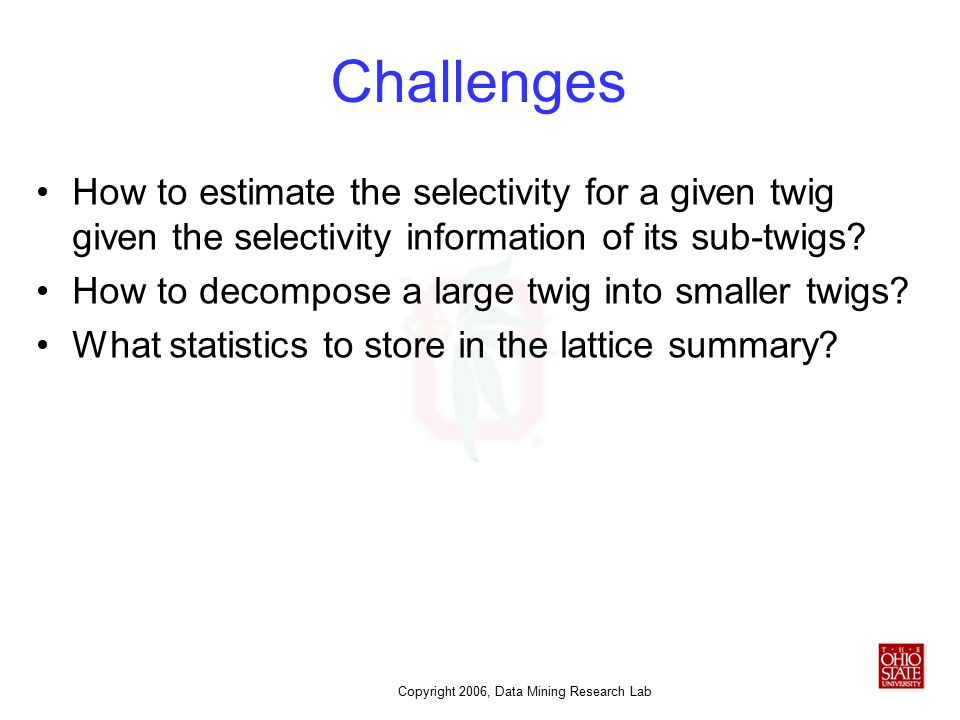 Challenges

• How to estimate the selectivity for a given twig given the selectivity information of its sub-twigs?
• How to decompose a large twig into smaller twigs?
• What statistics to store in the lattice summary?

Copyright 2006, Data Mining Research Lab

THE OHIO STATE UNIVERSITY